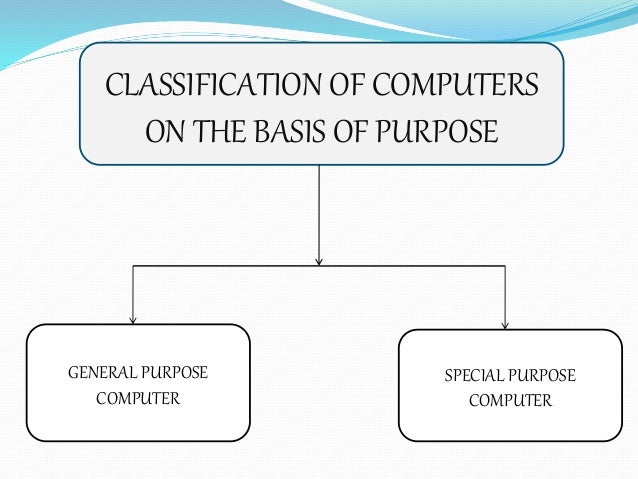 CLASSIFICATION OF COMPUTERS ON THE BASIS OF PURPOSE

GENERAL PURPOSE COMPUTER

SPECIAL PURPOSE COMPUTER